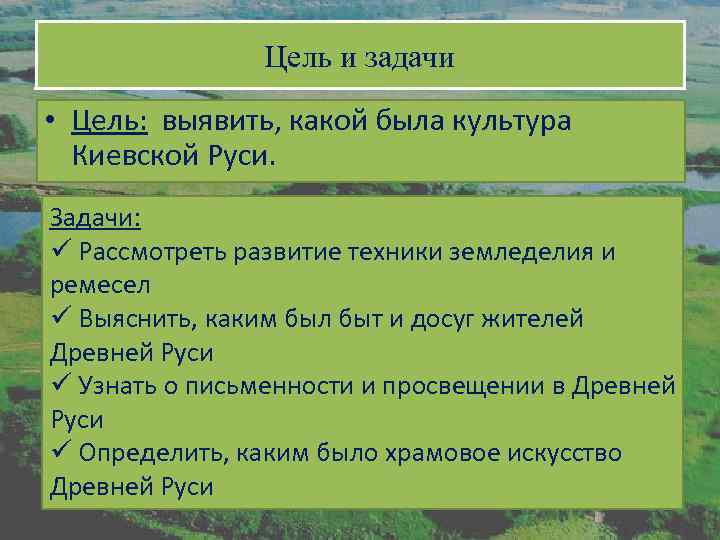 Цель и задачи

• Цель: выявить, какой была культура Киевской Руси.

Задачи:
✓ Рассмотреть развитие техники земледелия и ремесел
✓ Выяснить, каким был быт и досуг жителей Древней Руси
✓ Узнать о письменности и просвещении в Древней Руси
✓ Определить, каким было храмовое искусство Древней Руси